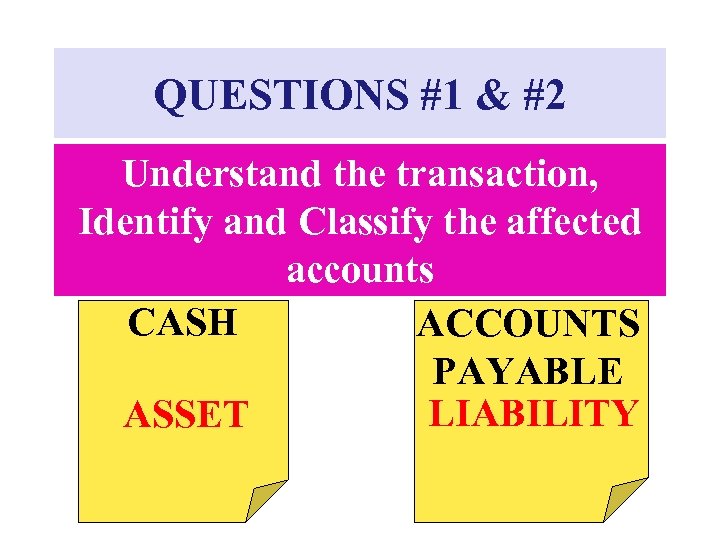 QUESTIONS #1 & #2

Understand the transaction, Identify and Classify the affected accounts

CASH

ASSET

ACCOUNTS PAYABLE

LIABILITY